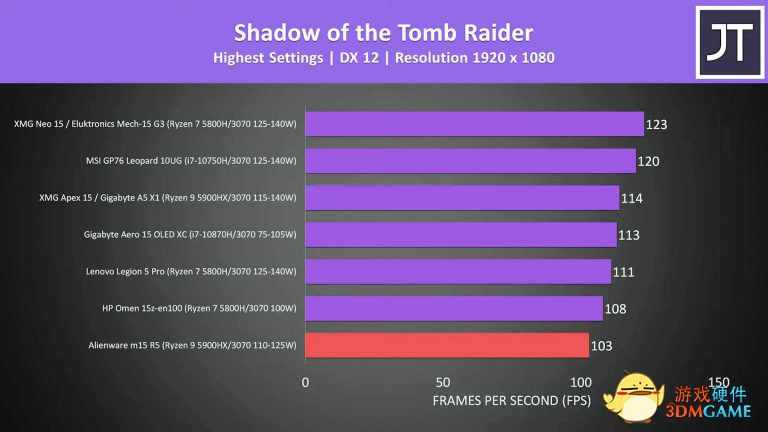 Shadow of the Tomb Raider
Highest Settings | DX 12 | Resolution 1920 x 1080

JT

XMG Neo 15 / Eluktronics Mech-15 G3 (Ryzen 7 5800H/3070 125-140W) 123
MSI GP76 Leopard 10UG (i7-10750H/3070 125-140W) 120
XMG Apex 15 / Gigabyte A5 X1 (Ryzen 9 5900HX/3070 115-140W) 114
Gigabyte Aero 15 OLED XC (i7-10870H/3070 75-105W) 113
Lenovo Legion 5 Pro (Ryzen 7 5800H/3070 125-140W) 111
HP Omen 15z-en100 (Ryzen 7 5800H/3070 100W) 108
Alienware m15 R5 (Ryzen 9 5900HX/3070 110-125W) 103

0 50 100 150
FRAMES PER SECOND (FPS)

游戏硬件
3DMGAME